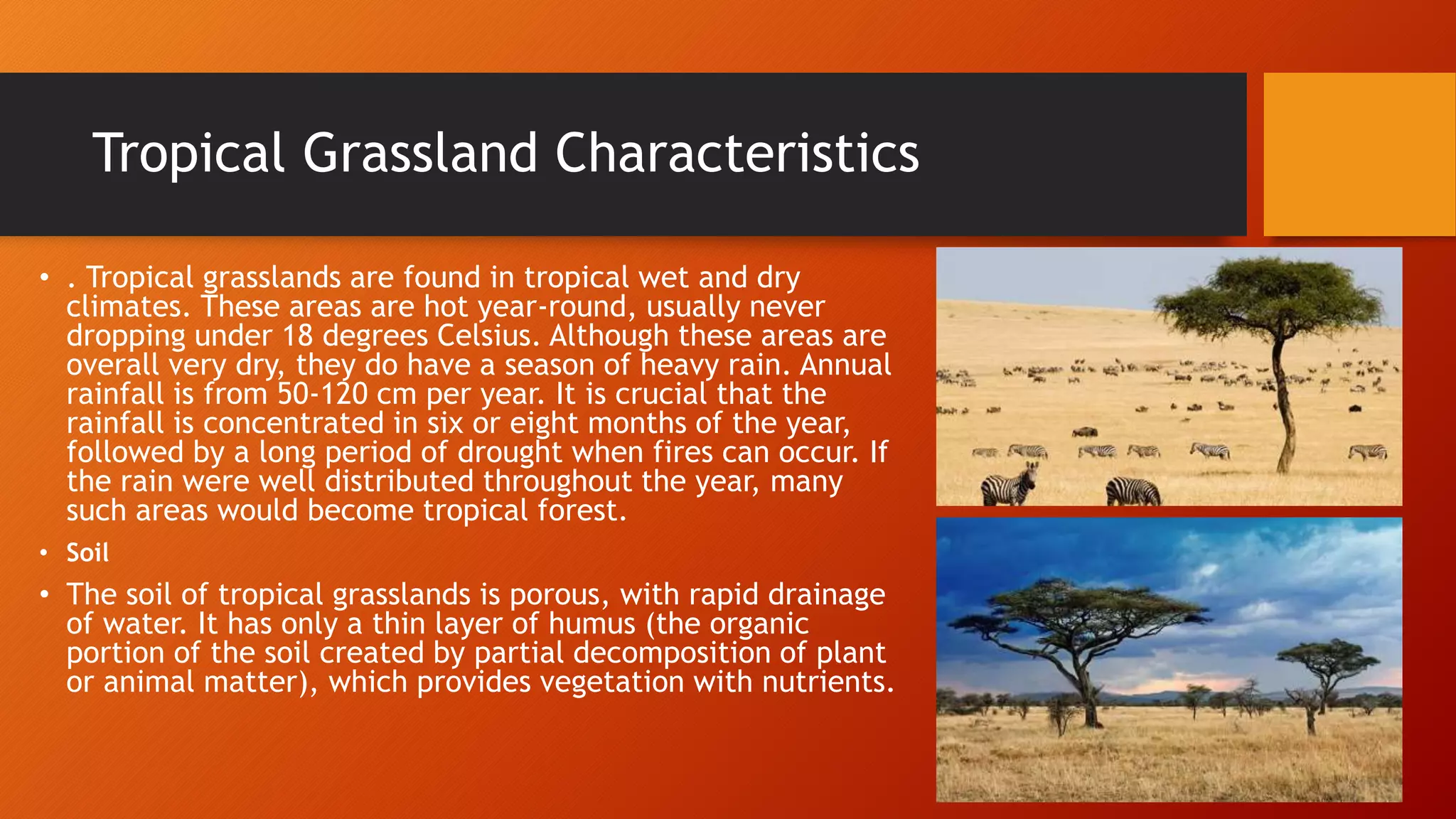 Tropical Grassland Characteristics

• . Tropical grasslands are found in tropical wet and dry climates. These areas are hot year-round, usually never dropping under 18 degrees Celsius. Although these areas are overall very dry, they do have a season of heavy rain. Annual rainfall is from 50-120 cm per year. It is crucial that the rainfall is concentrated in six or eight months of the year, followed by a long period of drought when fires can occur. If the rain were well distributed throughout the year, many such areas would become tropical forest.

• Soil

• The soil of tropical grasslands is porous, with rapid drainage of water. It has only a thin layer of humus (the organic portion of the soil created by partial decomposition of plant or animal matter), which provides vegetation with nutrients.